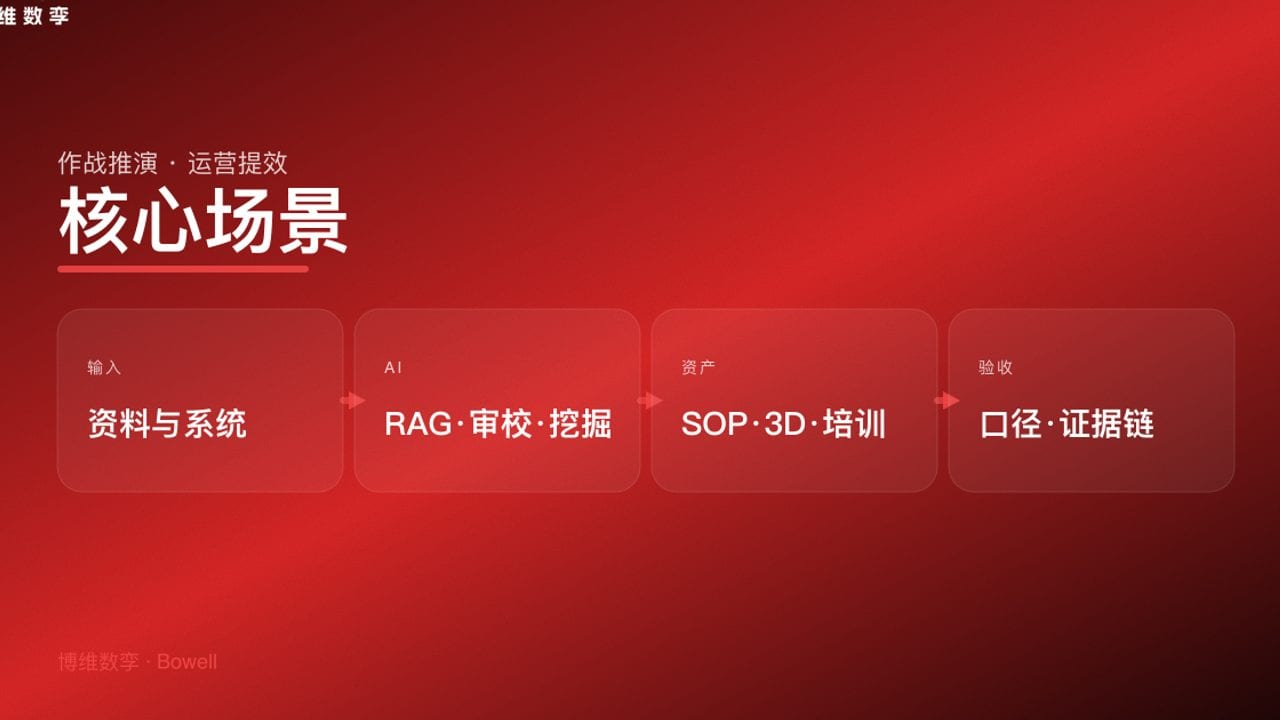 维数孪

作战推演 · 运营提效

核心场景

输入

资料与系统

AI

RAG·审校·挖掘

资产

SOP·3D·培训

验收

口径·证据链

博维数孪 · Bowell